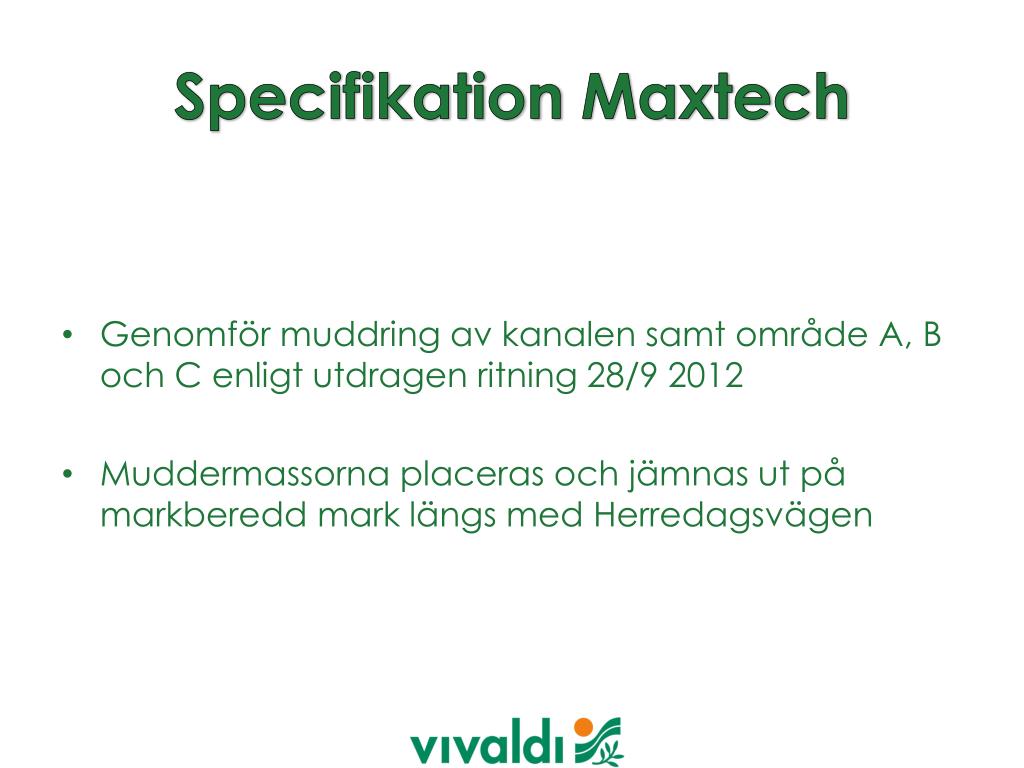 Specifikation Maxtech

• Genomför muddring av kanalen samt område A, B och C enligt utdragen ritning 28/9 2012

• Muddermassorna placeras och jämnas ut på markberedd mark längs med Herredagsvägen

vivaldi